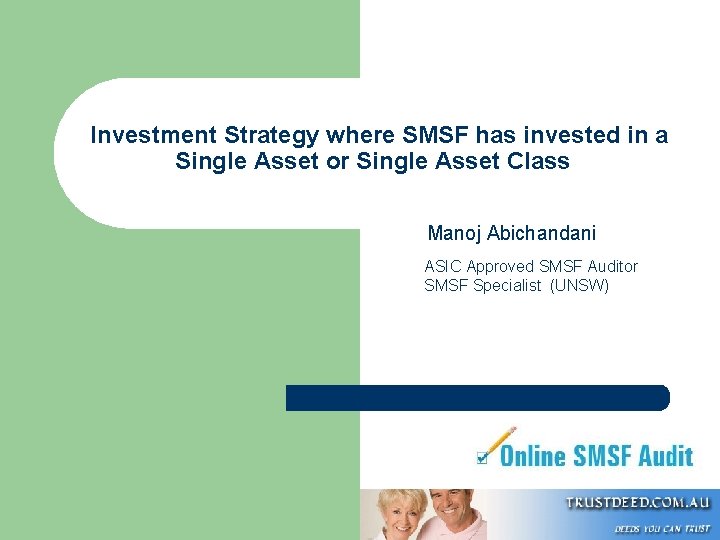 Investment Strategy where SMSF has invested in a Single Asset or Single Asset Class

Manoj Abichandani

ASIC Approved SMSF Auditor
SMSF Specialist (UNSW)

Online SMSF Audit

TRUSTDEED.COM.AU
DEEDS YOU CAN TRUST